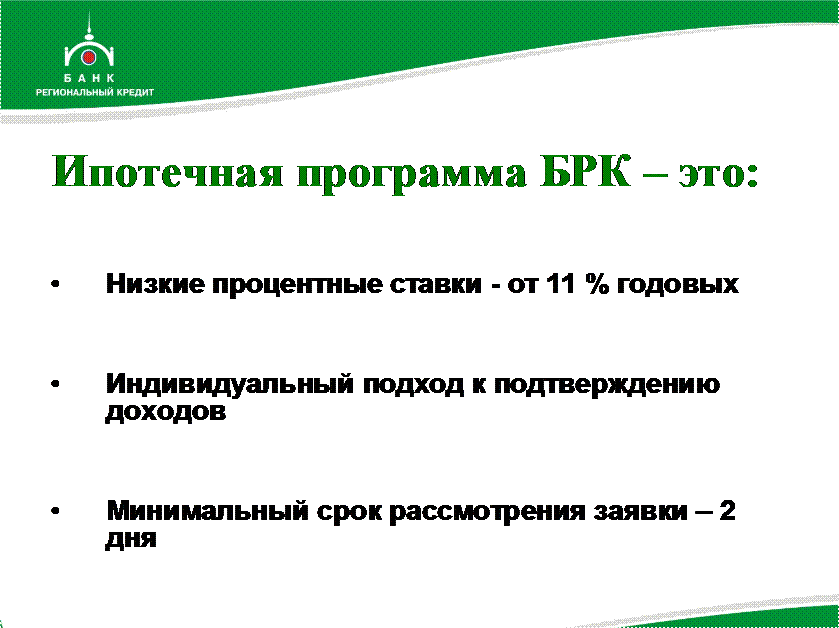 БАНК
РЕГИОНАЛЬНЫЙ КРЕДИТ

Ипотечная программа БРК – это:

• Низкие процентные ставки - от 11 % годовых

• Индивидуальный подход к подтверждению доходов

• Минимальный срок рассмотрения заявки – 2 дня